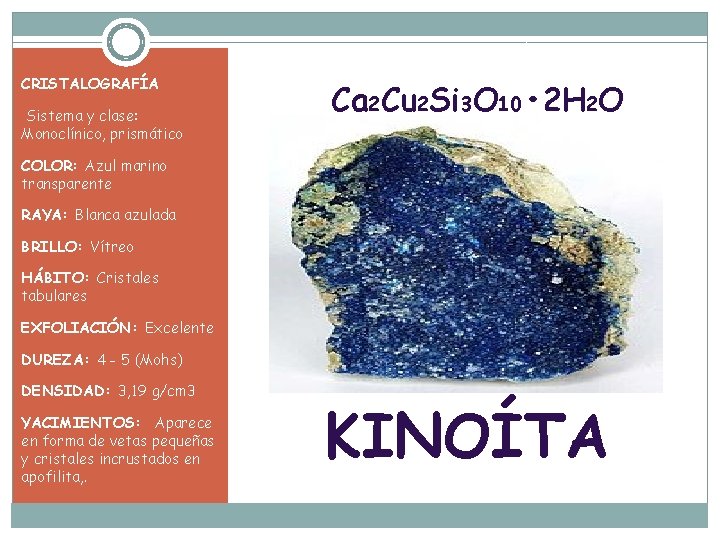 CRISTALOGRAFÍA

Sistema y clase: Monoclínico, prismático

COLOR: Azul marino transparente

RAYA: Blanca azulada

BRILLO: Vítreo

HÁBITO: Cristales tabulares

EXFOLIACIÓN: Excelente

DUREZA: 4 - 5 (Mohs)

DENSIDAD: 3,19 g/cm3

YACIMIENTOS: Aparece en forma de vetas pequeñas y cristales incrustados en apofilita,.

$Ca_2Cu_2Si_3O_{10} \cdot 2H_2O$

KINOÍTA